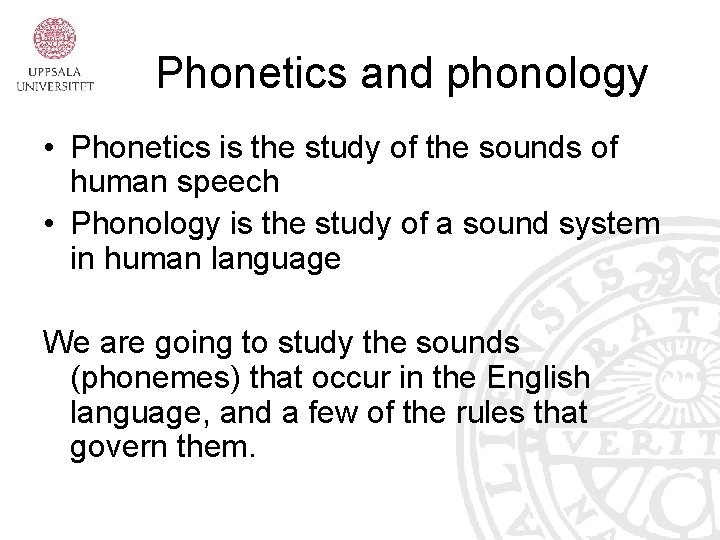 UPPSALA UNIVERSITET

Phonetics and phonology

• Phonetics is the study of the sounds of human speech
• Phonology is the study of a sound system in human language

We are going to study the sounds (phonemes) that occur in the English language, and a few of the rules that govern them.